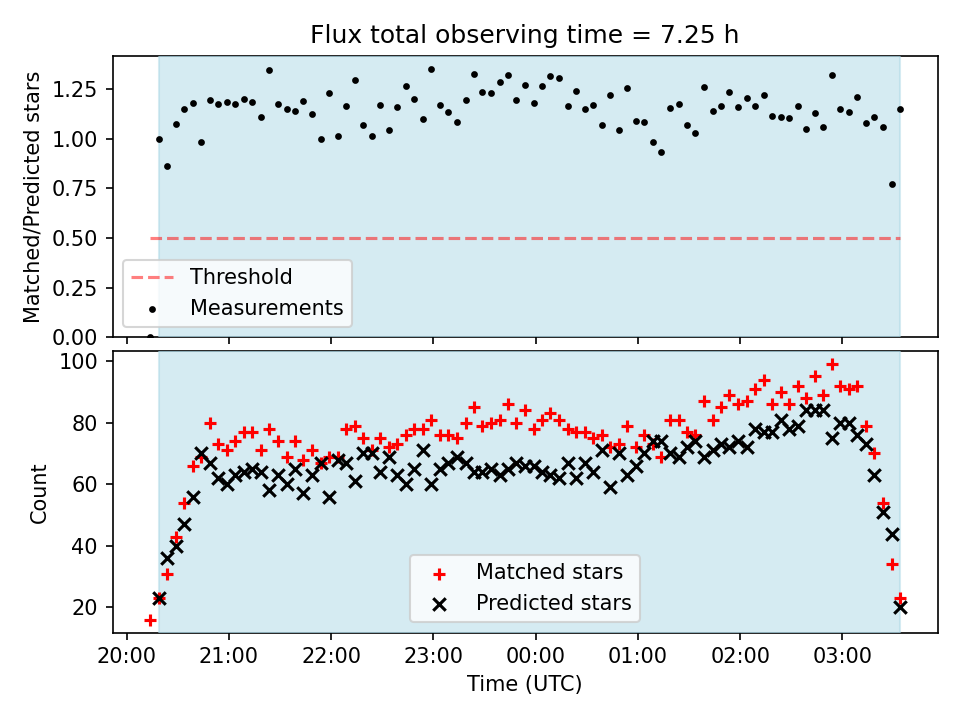 Flux total observing time = 7.25 h

Matched/Predicted stars

1.25
1.00
0.75
0.50
0.25
0.00

Threshold
Measurements

Count

100
80
60
40
20

Matched stars
Predicted stars

20:00
21:00
22:00
23:00
00:00
01:00
02:00
03:00

Time (UTC)